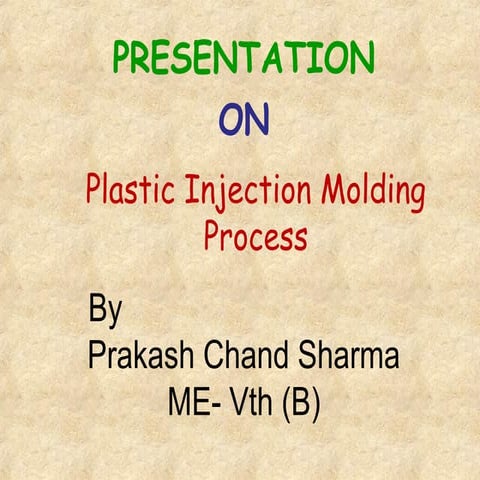 PRESENTATION

ON

Plastic Injection Molding Process

By
Prakash Chand Sharma
ME- Vth (B)